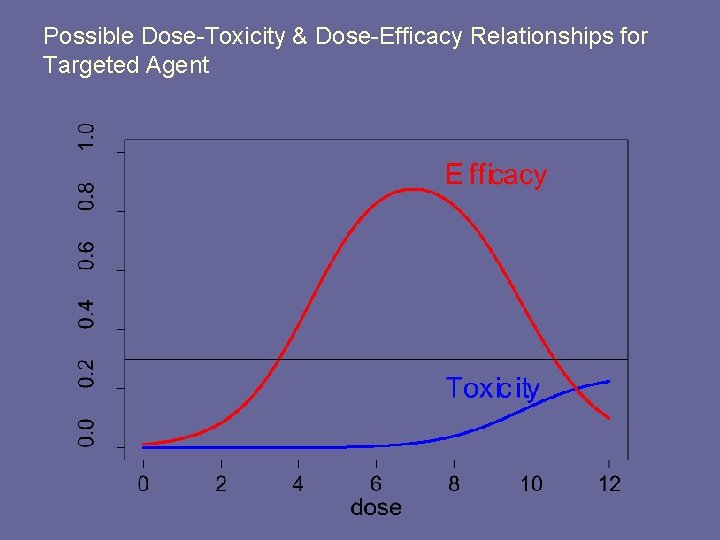 Possible Dose-Toxicity & Dose-Efficacy Relationships for Targeted Agent

1.0
0.8
0.6
0.4
0.2
0.0

Efficacy

Toxicity

0
2
4
6
8
10
12
dose